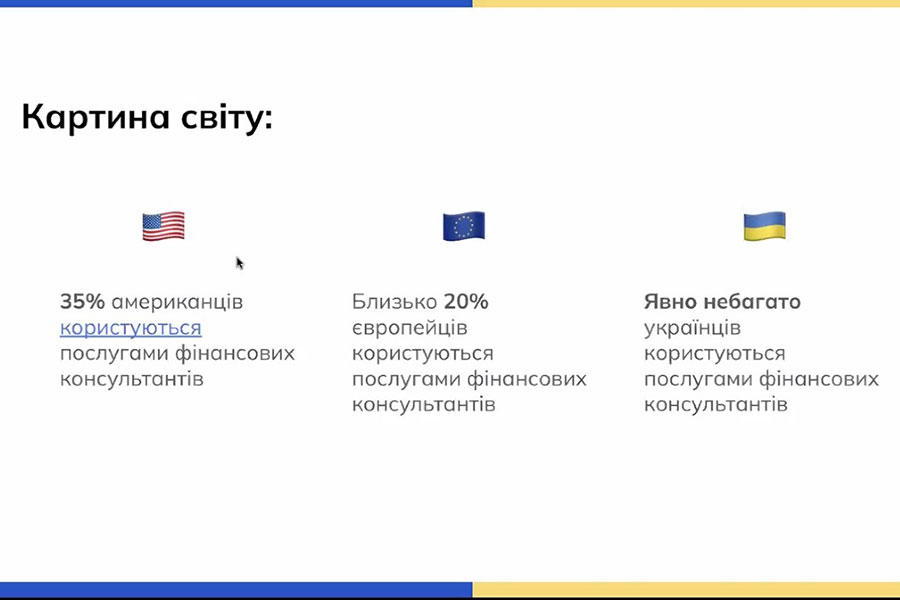 Картина світу:

35% американців користуються послугами фінансових консультантів

Близько 20% європейців користуються послугами фінансових консультантів

Явно небагато українців користуються послугами фінансових консультантів